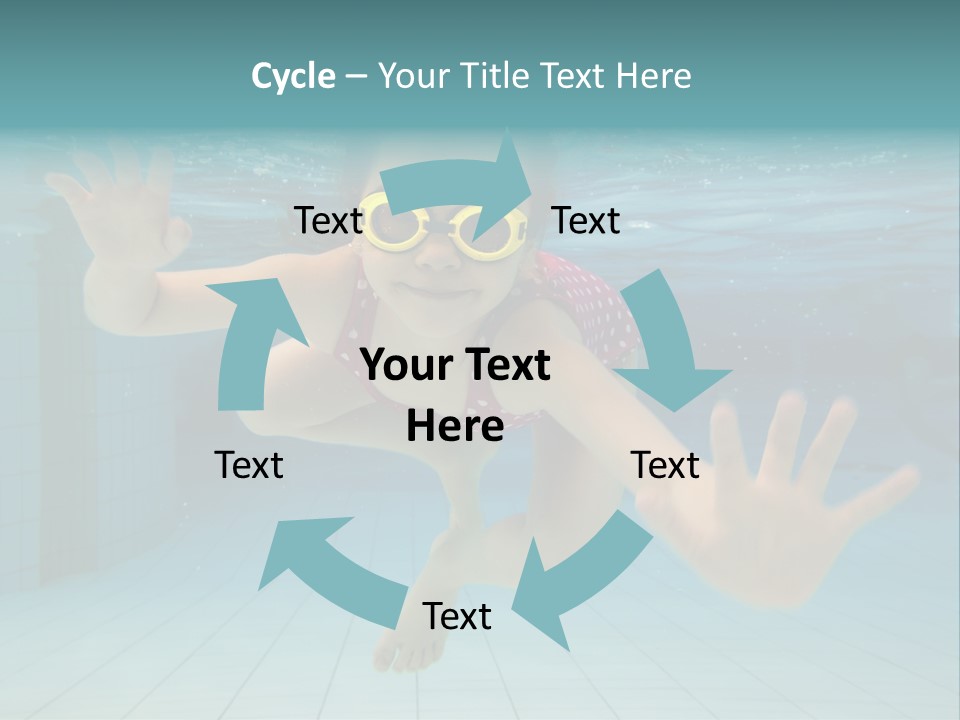 Cycle – Your Title Text Here

Text

Text

Your Text Here

Text

Text

Text